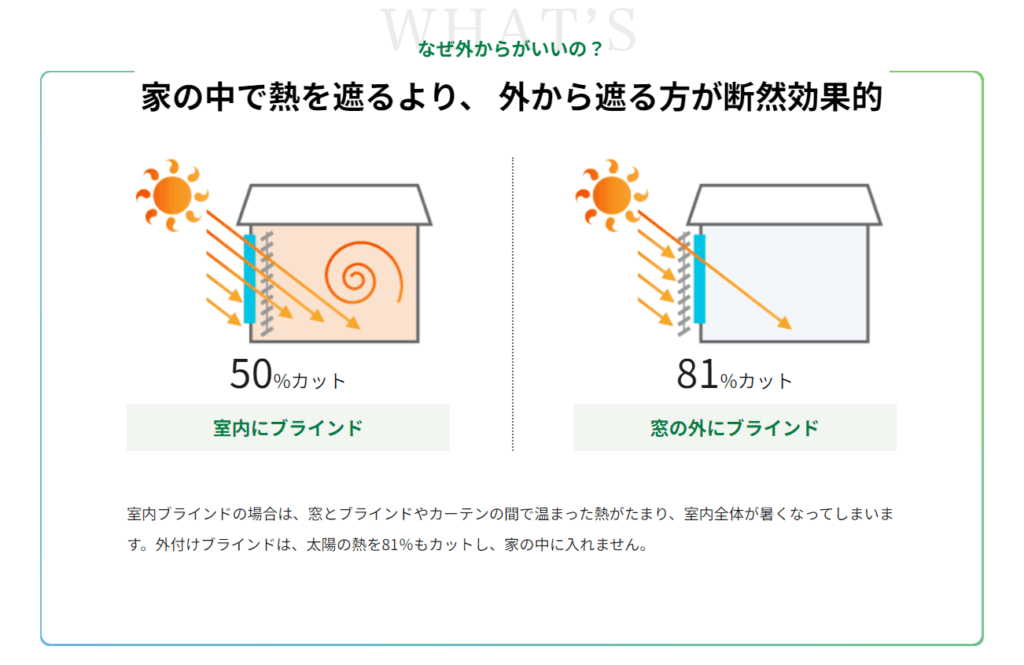 WHAT'S

なぜ外からがいいの？

家の中で熱を遮るより、 外から遮る方が断然効果的

50%カット

室内にブラインド

81%カット

窓の外にブラインド

室内ブラインドの場合は、窓とブラインドやカーテンの間で温まった熱がたまり、室内全体が暑くなってしまいます。外付けブラインドは、太陽の熱を81%もカットし、家の中に入れません。